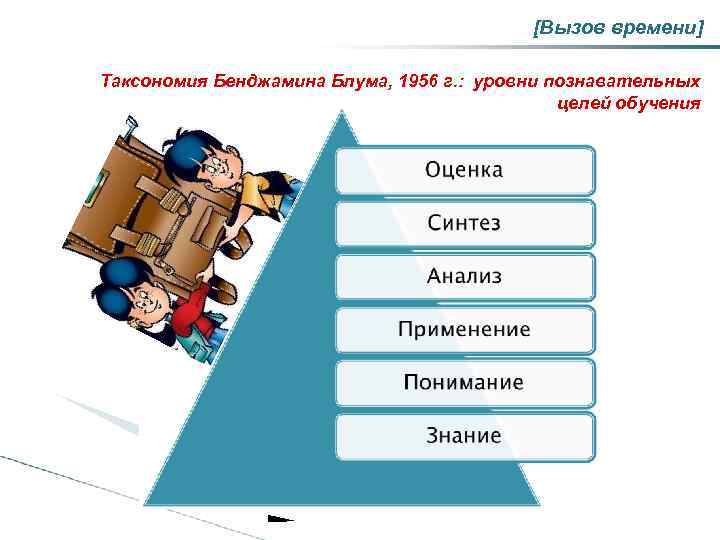 [Вызов времени]

Таксономия Бенджамина Блума, 1956 г.: уровни познавательных целей обучения

Оценка

Синтез

Анализ

Применение

Понимание

Знание